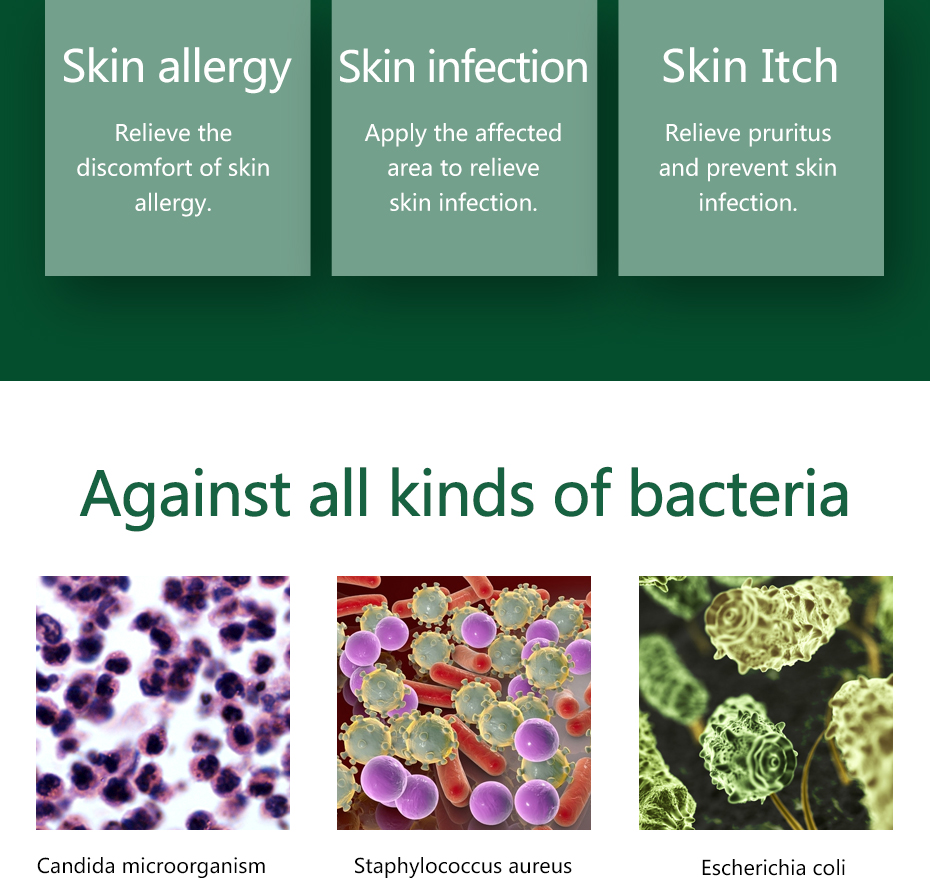 Skin allergy

Relieve the discomfort of skin allergy.

Skin infection

Apply the affected area to relieve skin infection.

Skin Itch

Relieve pruritus and prevent skin infection.

Against all kinds of bacteria

Candida microorganism

Staphylococcus aureus

Escherichia coli